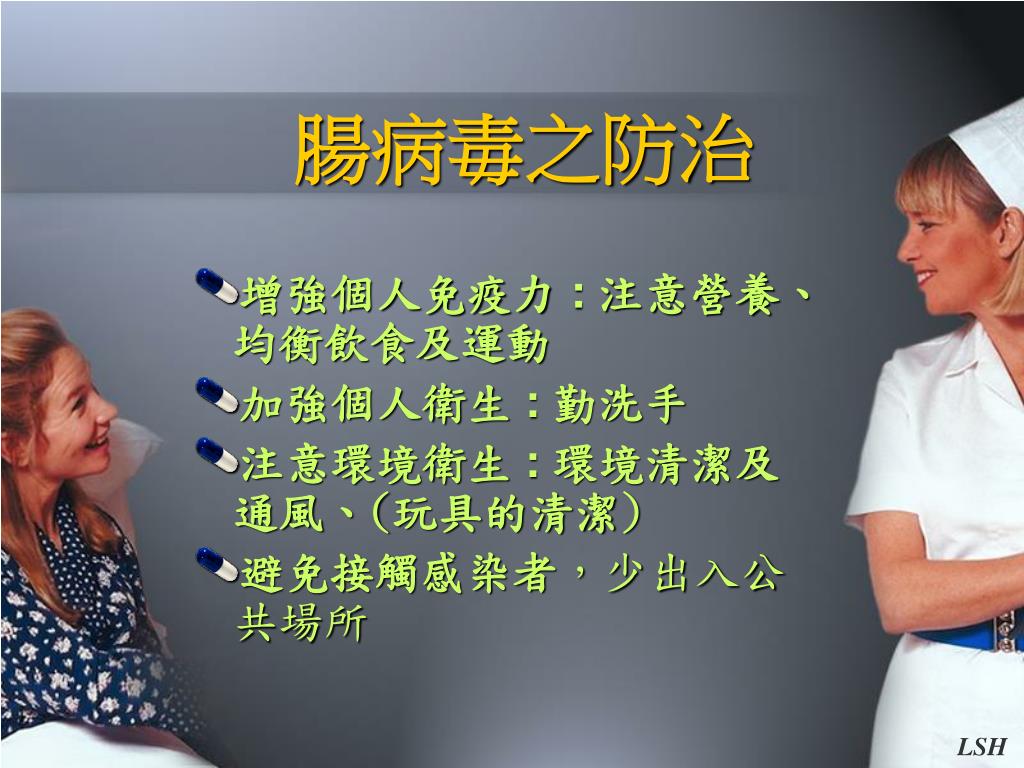 腸病毒之防治

增強個人免疫力：注意營養、均衡飲食及運動

加強個人衛生：勤洗手

注意環境衛生：環境清潔及通風、(玩具的清潔)

避免接觸感染者，少出入公共場所

LSH